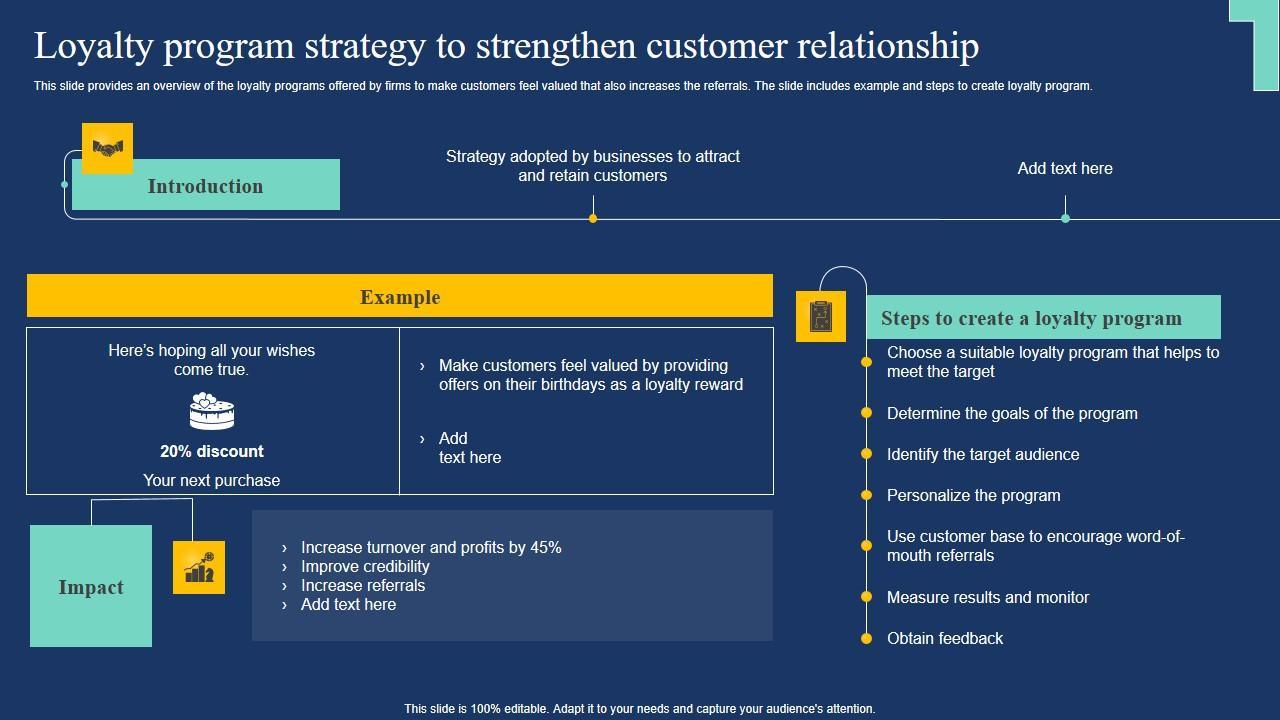 Loyalty program strategy to strengthen customer relationship

This slide provides an overview of the loyalty programs offered by firms to make customers feel valued that also increases the referrals. The slide includes example and steps to create loyalty program.

Introduction

Strategy adopted by businesses to attract and retain customers

Add text here

Example

Here's hoping all your wishes come true.

20% discount

Your next purchase

› Make customers feel valued by providing offers on their birthdays as a loyalty reward

› Add text here

Impact

› Increase turnover and profits by 45%
› Improve credibility
› Increase referrals
› Add text here

Steps to create a loyalty program

Choose a suitable loyalty program that helps to meet the target

Determine the goals of the program

Identify the target audience

Personalize the program

Use customer base to encourage word-of-mouth referrals

Measure results and monitor

Obtain feedback

This slide is 100% editable. Adapt it to your needs and capture your audience's attention.